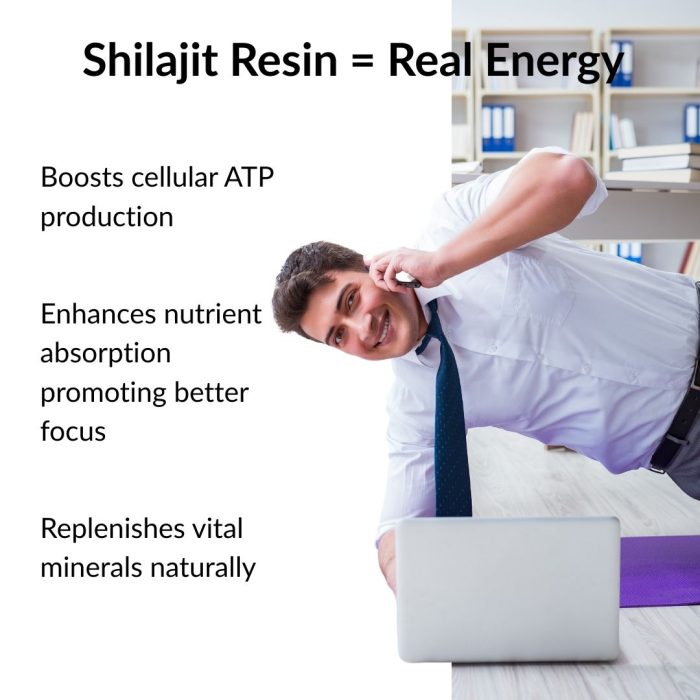 Shilajit Resin = Real Energy

Boosts cellular ATP production

Enhances nutrient absorption promoting better focus

Replenishes vital minerals naturally